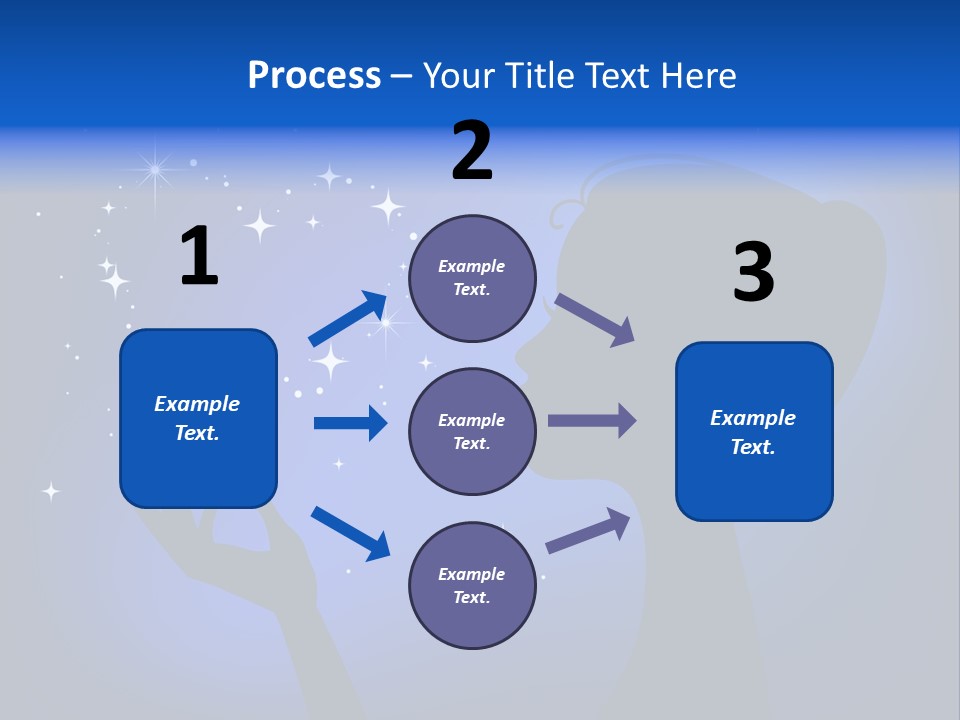 Process – Your Title Text Here

1

Example Text.

2

Example Text.

Example Text.

Example Text.

3

Example Text.